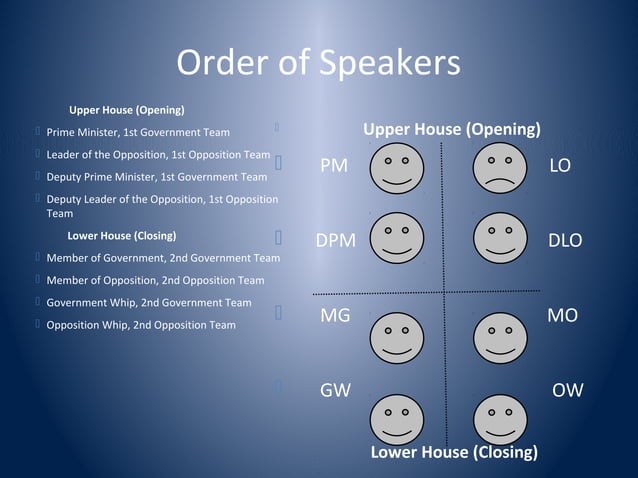 Order of Speakers

Upper House (Opening)

Prime Minister, 1st Government Team

Leader of the Opposition, 1st Opposition Team

Deputy Prime Minister, 1st Government Team

Deputy Leader of the Opposition, 1st Opposition Team

Lower House (Closing)

Member of Government, 2nd Government Team

Member of Opposition, 2nd Opposition Team

Government Whip, 2nd Government Team

Opposition Whip, 2nd Opposition Team

Upper House (Opening)

PM

LO

DPM

DLO

MG

MO

GW

OW

Lower House (Closing)